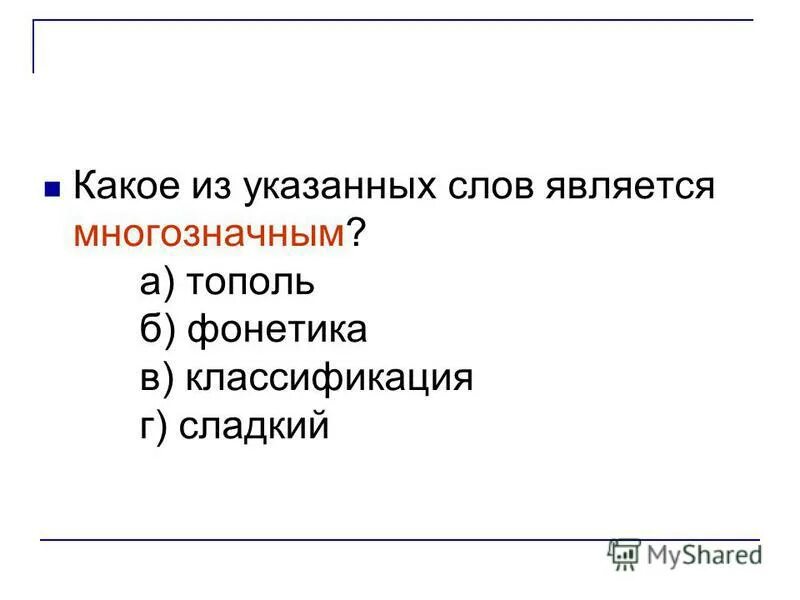 Какое из указанных слов является многозначным?

а) тополь
б) фонетика
в) классификация
г) сладкий

MyShared